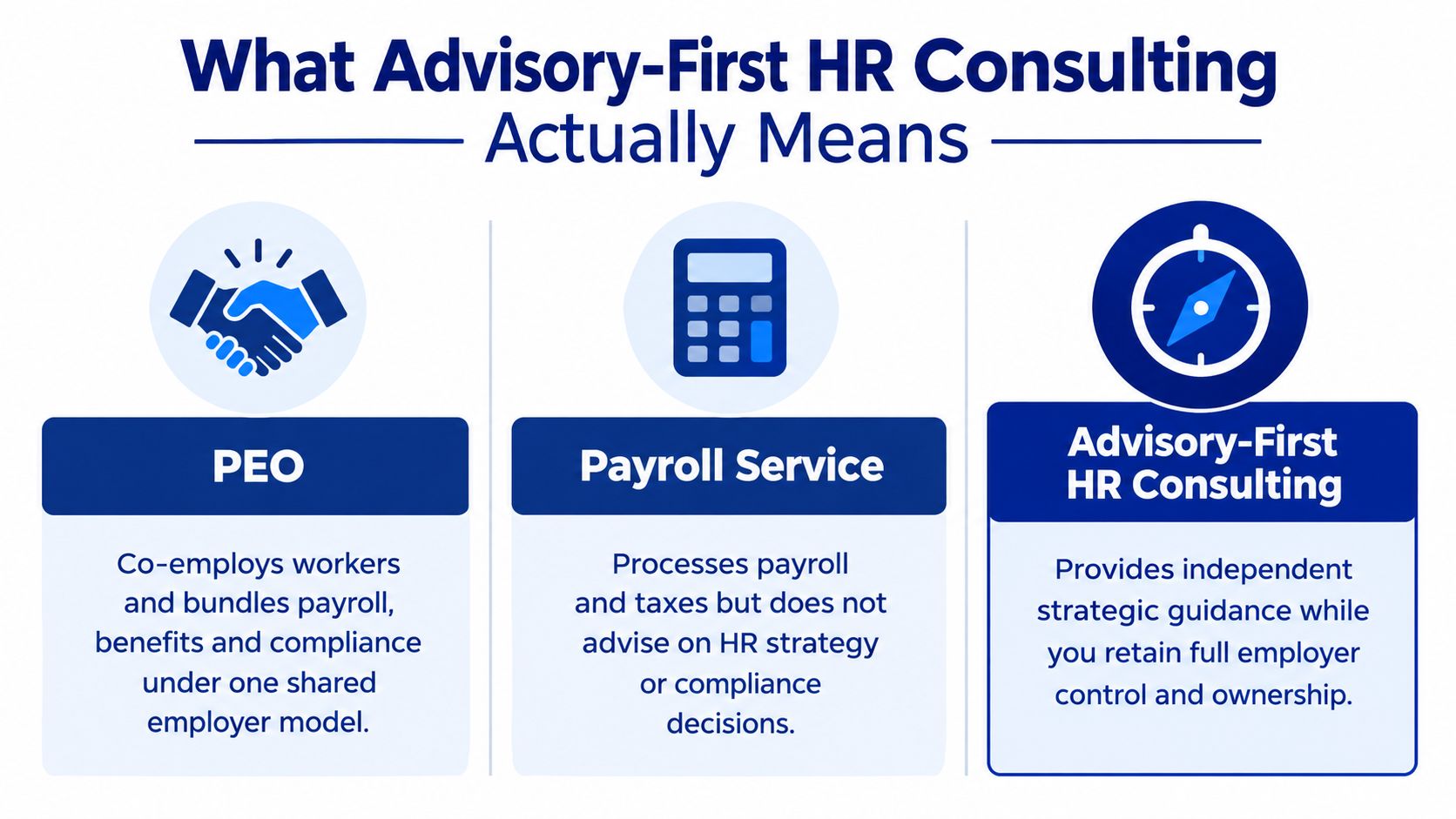 What Advisory-First HR Consulting Actually Means

PEO

Co-employs workers and bundles payroll, benefits and compliance under one shared employer model.

Payroll Service

Processes payroll and taxes but does not advise on HR strategy or compliance decisions.

Advisory-First HR Consulting

Provides independent strategic guidance while you retain full employer control and ownership.